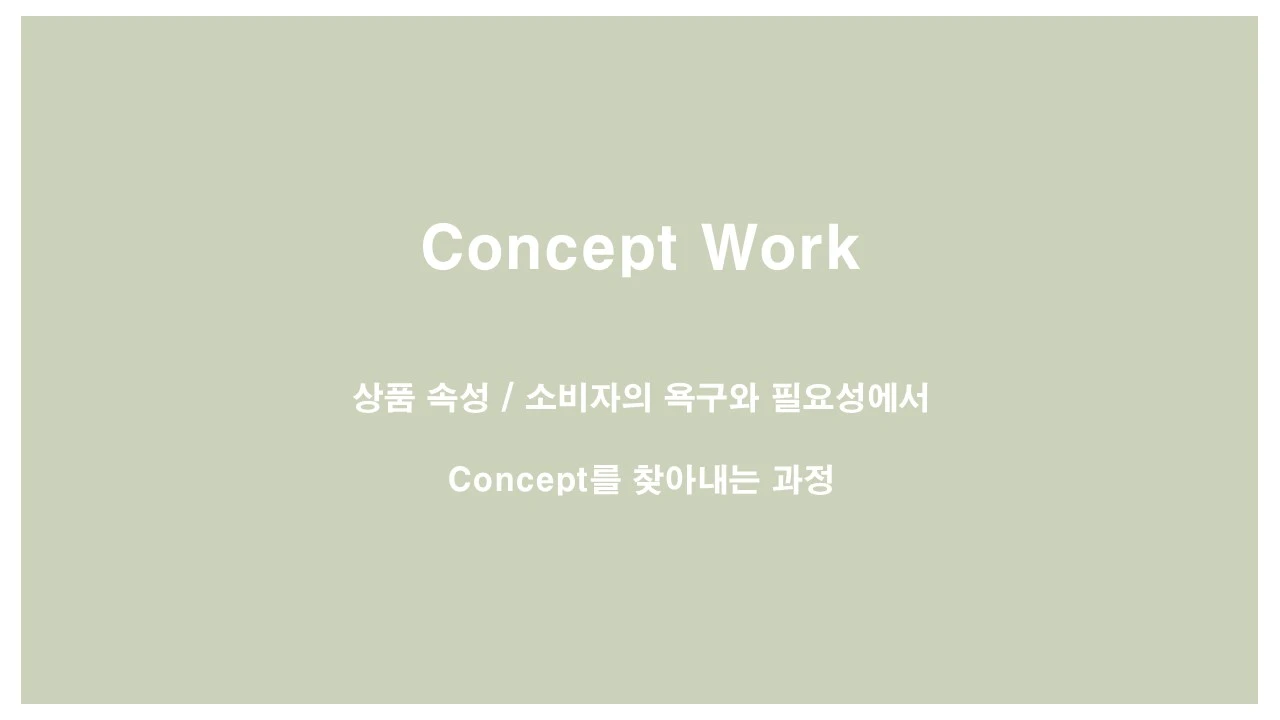 Concept Work

상품 속성 / 소비자의 욕구와 필요성에서

Concept를 찾아내는 과정